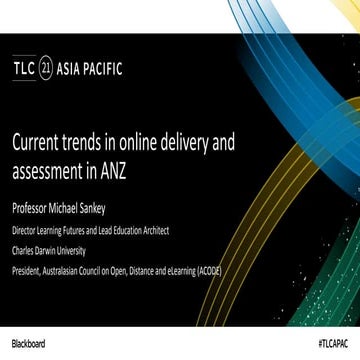 TLC 21 ASIA PACIFIC

Current trends in online delivery and assessment in ANZ

Professor Michael Sankey

Director Learning Futures and Lead Education Architect

Charles Darwin University

President, Australasian Council on Open, Distance and eLearning (ACODE)

Blackboard

#TLCAPAC